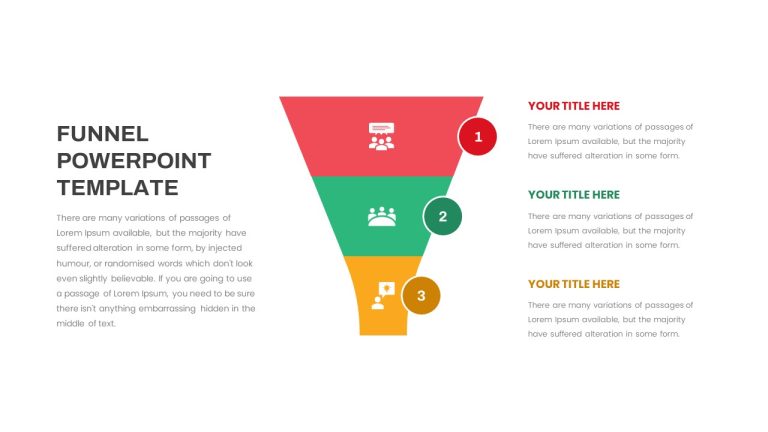 FUNNEL POWERPOINT TEMPLATE

There are many variations of passages of Lorem Ipsum available, but the majority have suffered alteration in some form, by injected humour, or randomised words which don't look even slightly believable. If you are going to use a passage of Lorem Ipsum, you need to be sure there isn't anything embarrassing hidden in the middle of text.

1

2

3

YOUR TITLE HERE

There are many variations of passages of Lorem Ipsum available, but the majority have suffered alteration in some form.

YOUR TITLE HERE

There are many variations of passages of Lorem Ipsum available, but the majority have suffered alteration in some form.

YOUR TITLE HERE

There are many variations of passages of Lorem Ipsum available, but the majority have suffered alteration in some form.